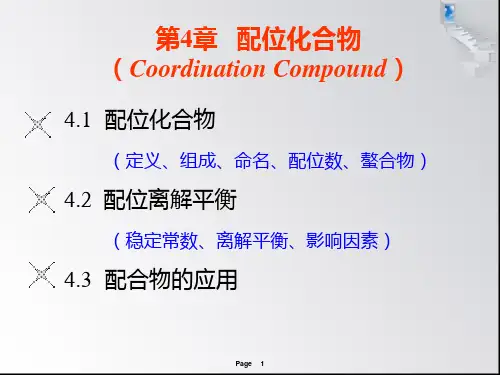 第4章 配位化合物
（Coordination Compound）

4.1 配位化合物

（定义、组成、命名、配位数、螯合物）

4.2 配位离解平衡

（稳定常数、离解平衡、影响因素）

4.3 配合物的应用

Page 1